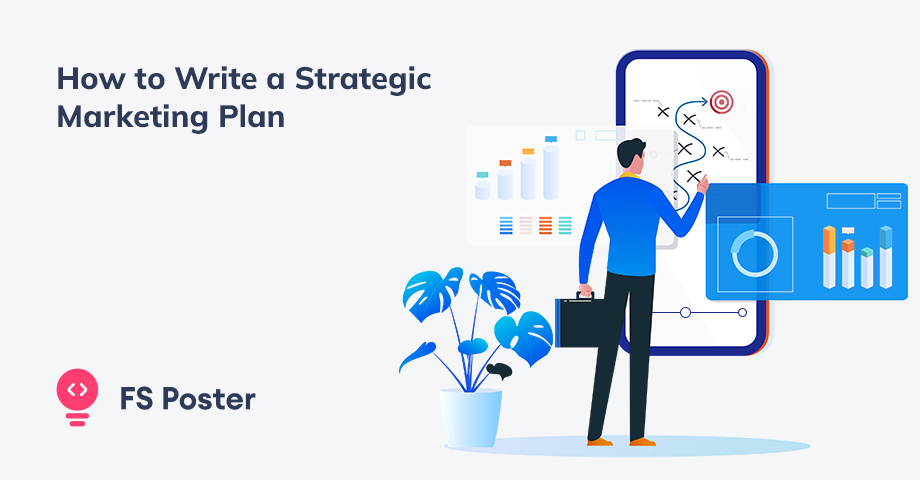 How to Write a Strategic Marketing Plan

FS Poster